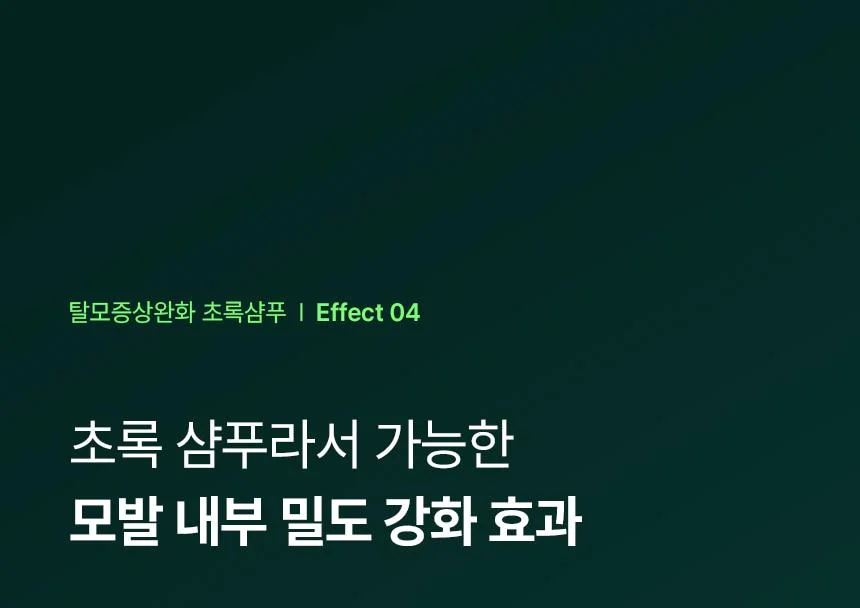 탈모증상완화 초록샴푸 | Effect 04

초록 샴푸라서 가능한
모발 내부 밀도 강화 효과